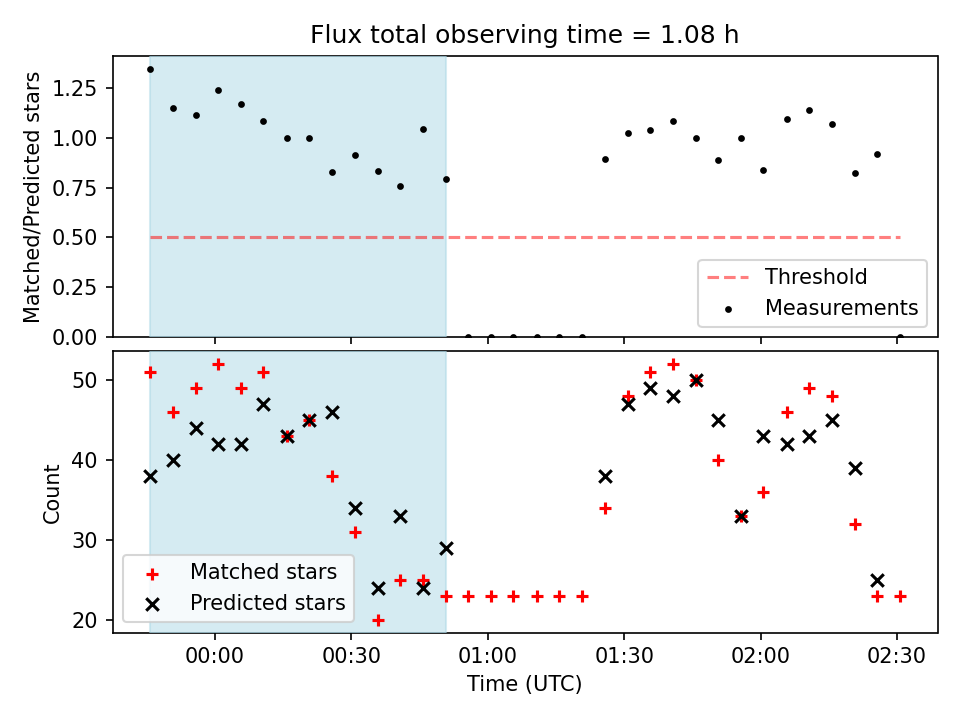 Flux total observing time = 1.08 h

Matched/Predicted stars

1.25
1.00
0.75
0.50
0.25
0.00

Threshold
Measurements

Count

50
40
30
20

Matched stars
Predicted stars

00:00
00:30
01:00
01:30
02:00
02:30

Time (UTC)